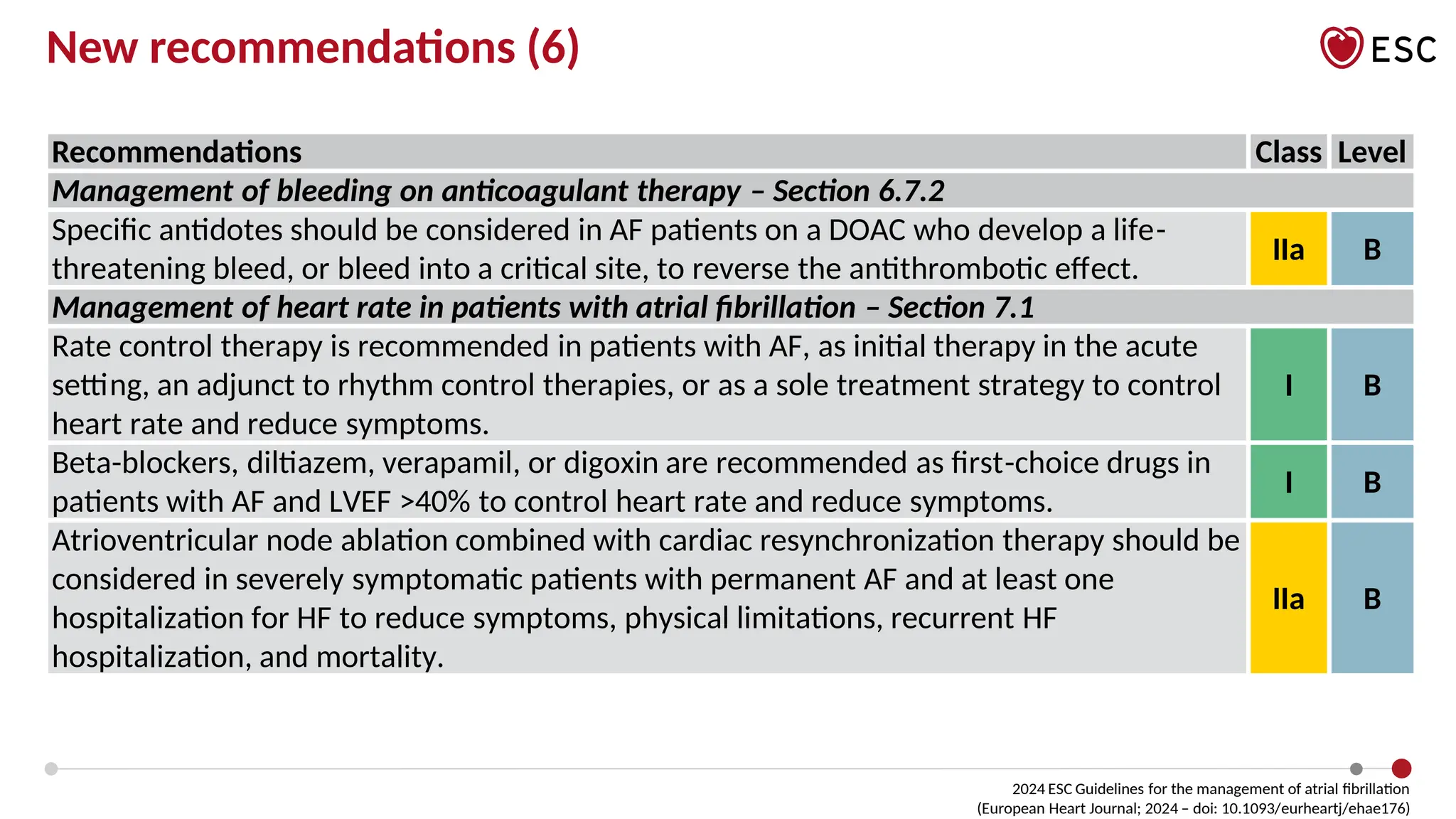 New recommendations (6)

ESC

| Recommendations | Class | Level |
|---|---|---|
| *Management of bleeding on anticoagulant therapy – Section 6.7.2* | | |
| Specific antidotes should be considered in AF patients on a DOAC who develop a life-threatening bleed, or bleed into a critical site, to reverse the antithrombotic effect. | IIa | B |
| *Management of heart rate in patients with atrial fibrillation – Section 7.1* | | |
| Rate control therapy is recommended in patients with AF, as initial therapy in the acute setting, an adjunct to rhythm control therapies, or as a sole treatment strategy to control heart rate and reduce symptoms. | I | B |
| Beta-blockers, diltiazem, verapamil, or digoxin are recommended as first-choice drugs in patients with AF and LVEF >40% to control heart rate and reduce symptoms. | I | B |
| Atrioventricular node ablation combined with cardiac resynchronization therapy should be considered in severely symptomatic patients with permanent AF and at least one hospitalization for HF to reduce symptoms, physical limitations, recurrent HF hospitalization, and mortality. | IIa | B |

2024 ESC Guidelines for the management of atrial fibrillation
(European Heart Journal; 2024 – doi: 10.1093/eurheartj/ehae176)